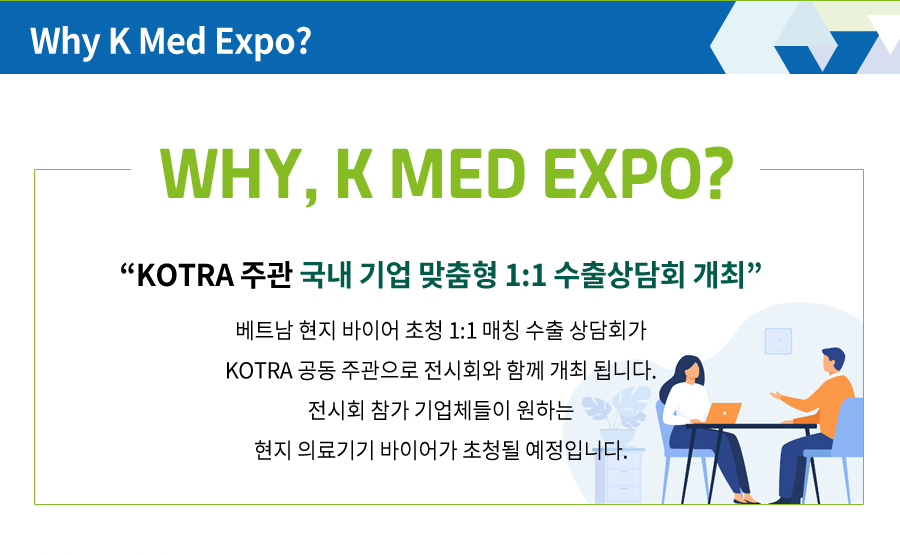 Why K Med Expo?

WHY, K MED EXPO?

“KOTRA 주관 국내 기업 맞춤형 1:1 수출상담회 개최”

베트남 현지 바이어 초청 1:1 매칭 수출 상담회가
KOTRA 공동 주관으로 전시회와 함께 개최 됩니다.
전시회 참가 기업체들이 원하는
현지 의료기기 바이어가 초청될 예정입니다.